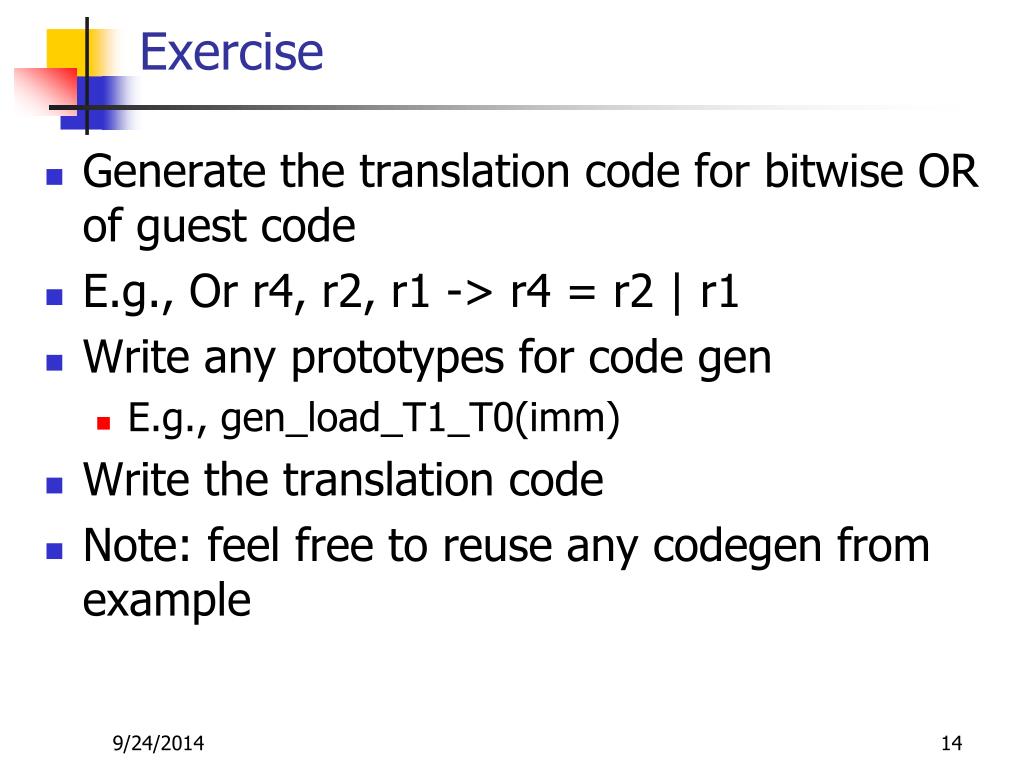 Exercise

- Generate the translation code for bitwise OR of guest code
- E.g., Or r4, r2, r1 -> r4 = r2 | r1
- Write any prototypes for code gen
  - E.g., gen_load_T1_T0(imm)
- Write the translation code
- Note: feel free to reuse any codegen from example

9/24/2014

14